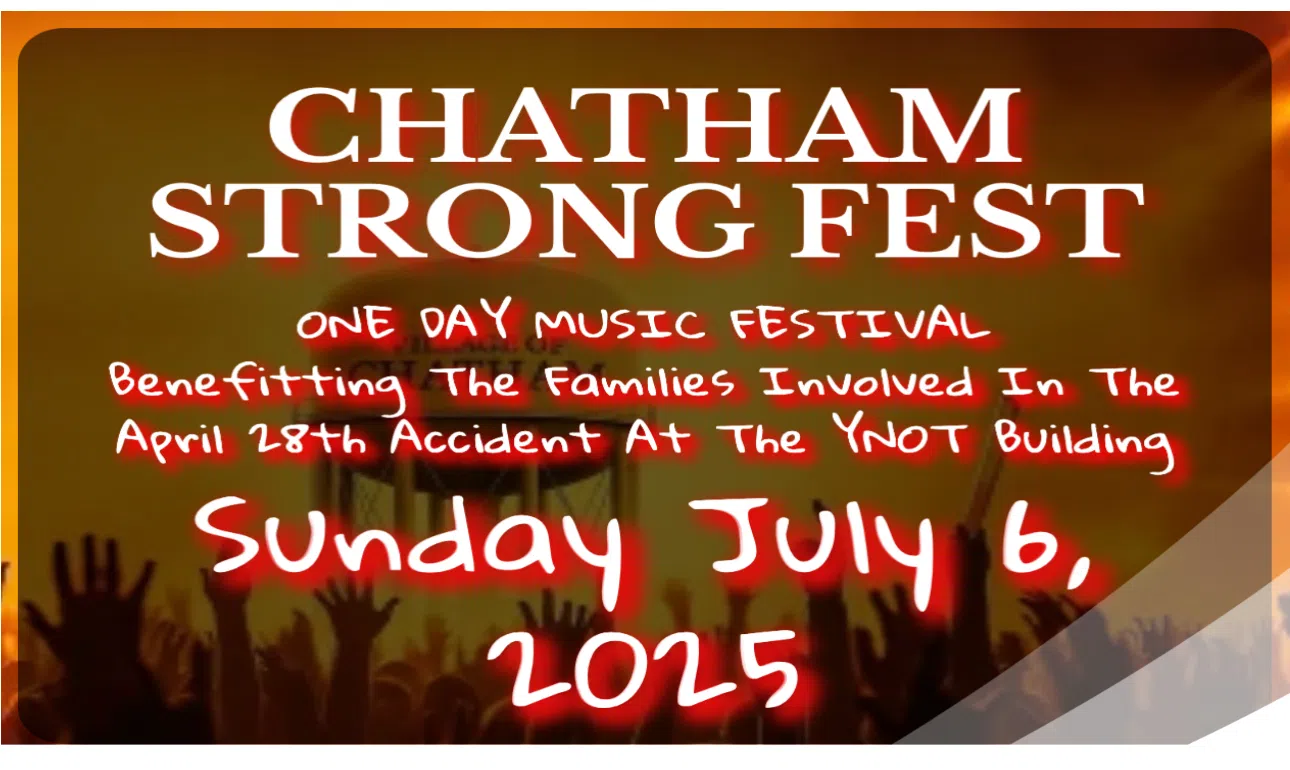 CHATHAM STRONG FEST

ONE DAY MUSIC FESTIVAL
Benefitting The Families Involved In The April 28th Accident At The YNOT Building

Sunday July 6, 2025